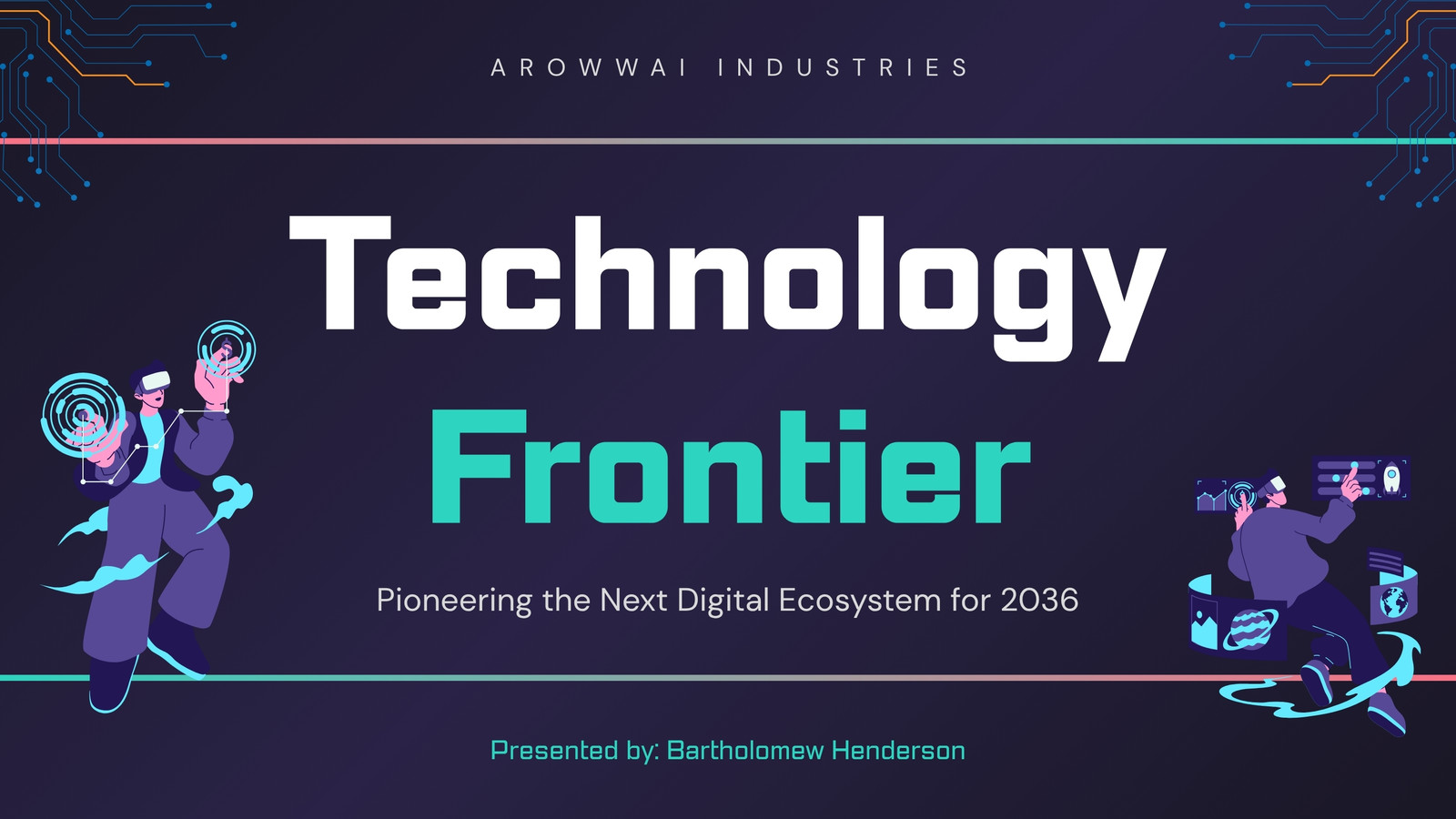 AROWWAI INDUSTRIES

Technology Frontier

Pioneering the Next Digital Ecosystem for 2036

Presented by: Bartholomew Henderson